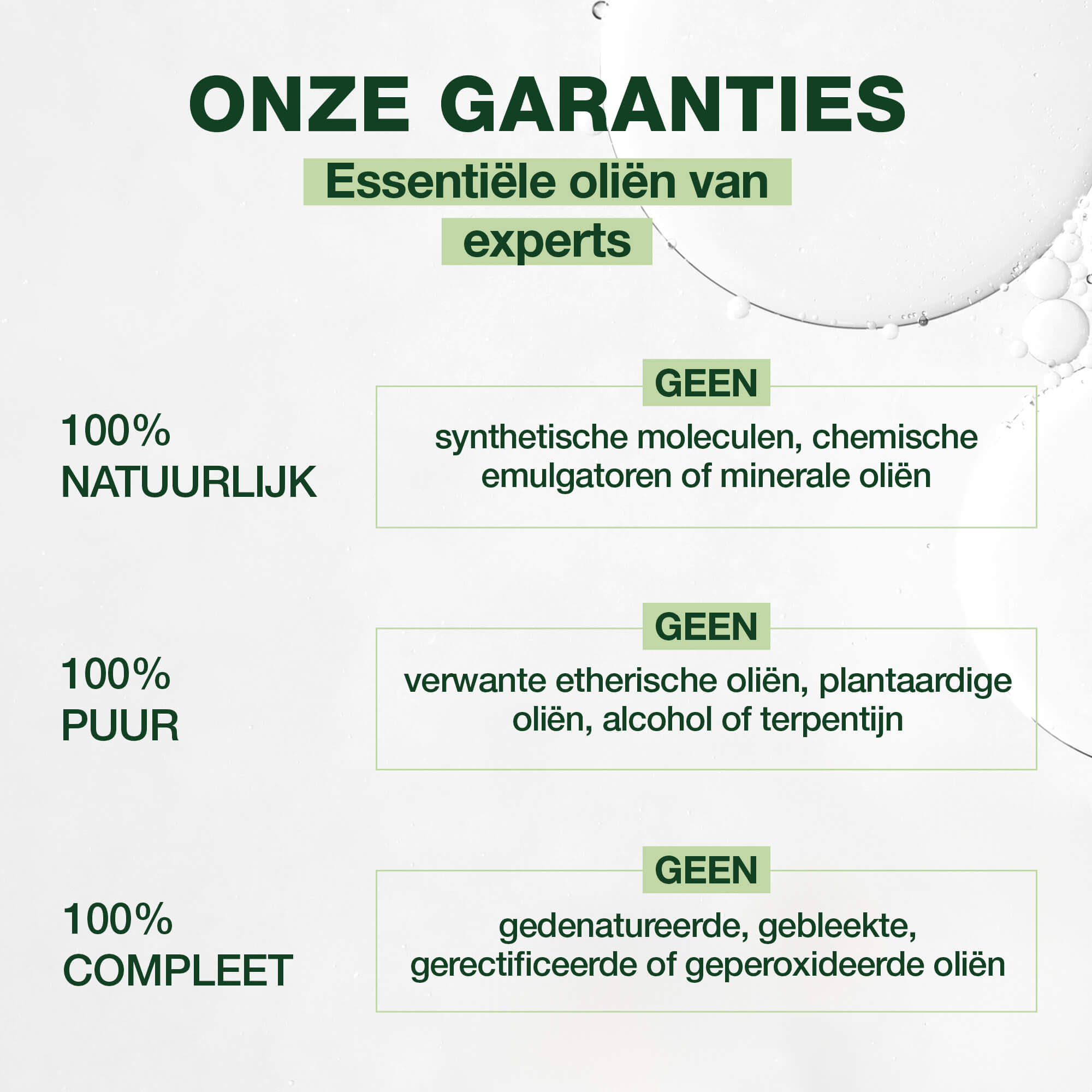 ONZE GARANTIES

Essentiële oliën van experts

100% NATUURLIJK

GEEN

synthetische moleculen, chemische emulgatoren of minerale oliën

100% PUUR

GEEN

verwante etherische oliën, plantaardige oliën, alcohol of terpentijn

100% COMPLEET

GEEN

gedenatureerde, gebleekte, gerectificeerde of geperoxideerde oliën